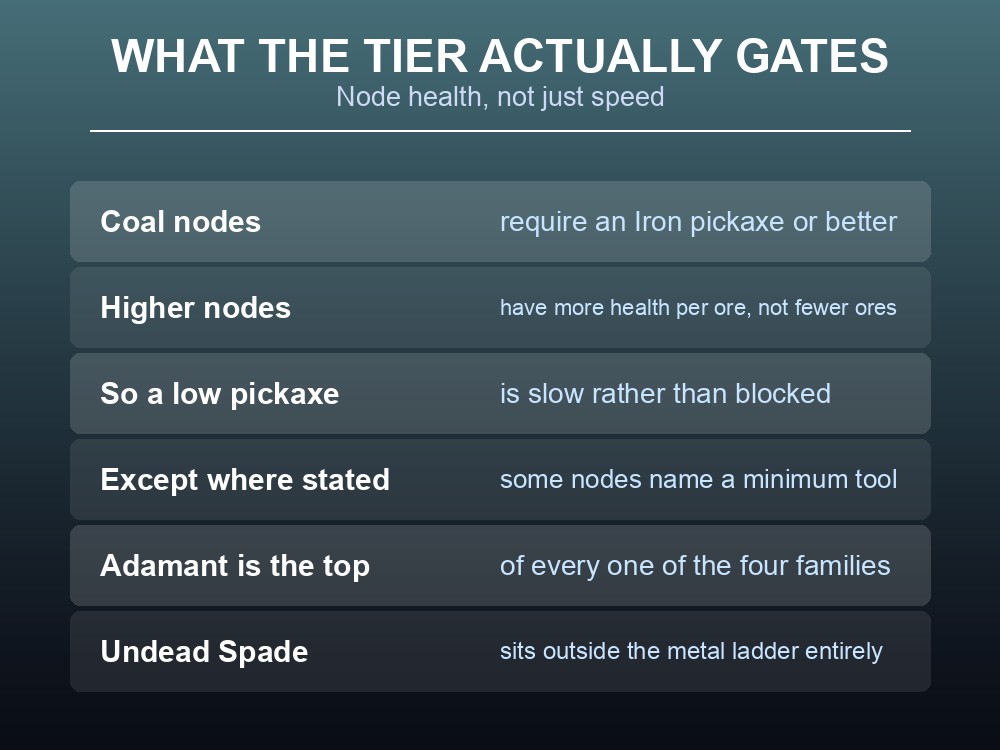 WHAT THE TIER ACTUALLY GATES
Node health, not just speed

| | |
|---|---|
| Coal nodes | require an Iron pickaxe or better |
| Higher nodes | have more health per ore, not fewer ores |
| So a low pickaxe | is slow rather than blocked |
| Except where stated | some nodes name a minimum tool |
| Adamant is the top | of every one of the four families |
| Undead Spade | sits outside the metal ladder entirely |